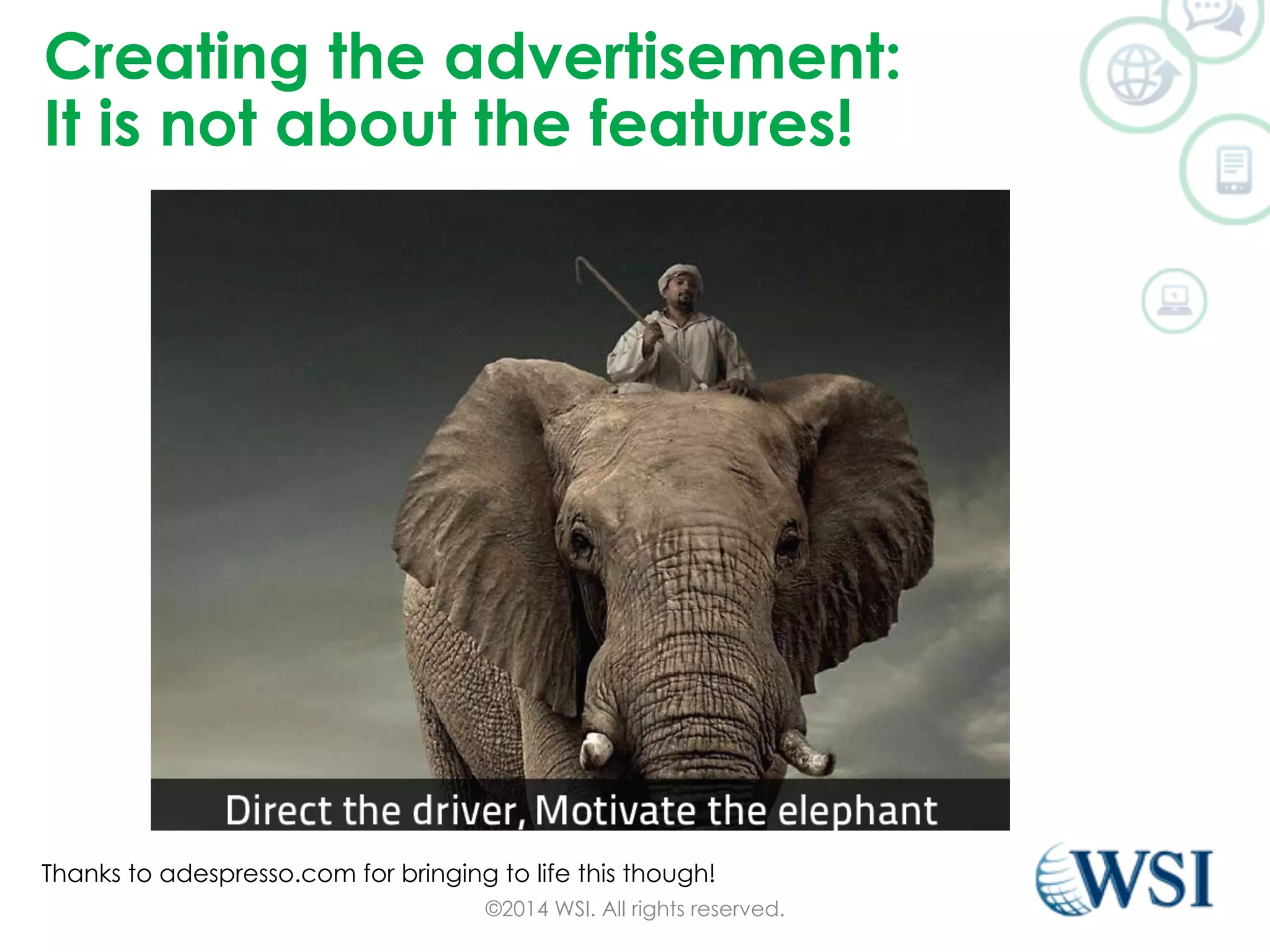 Creating the advertisement:
It is not about the features!

Direct the driver, Motivate the elephant

Thanks to adespresso.com for bringing to life this though!

©2014 WSI. All rights reserved.

WSI